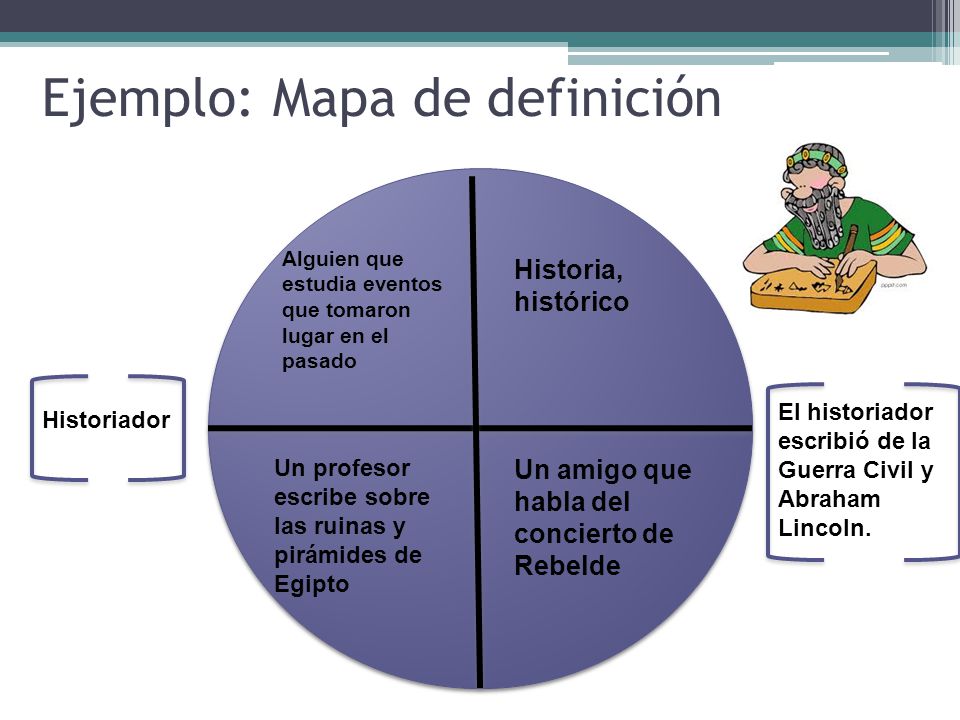 Ejemplo: Mapa de definición

Historiador

Alguien que estudia eventos que tomaron lugar en el pasado

Historia, histórico

Un profesor escribe sobre las ruinas y pirámides de Egipto

Un amigo que habla del concierto de Rebelde

El historiador escribió de la Guerra Civil y Abraham Lincoln.